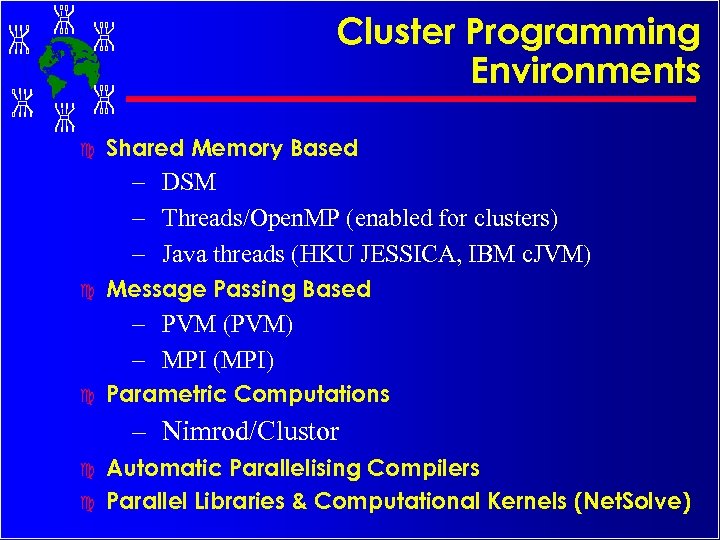 Cluster Programming Environments

Shared Memory Based
– DSM
– Threads/OpenMP (enabled for clusters)
– Java threads (HKU JESSICA, IBM cJVM)

Message Passing Based
– PVM (PVM)
– MPI (MPI)

Parametric Computations
– Nimrod/Clustor

Automatic Parallelising Compilers

Parallel Libraries & Computational Kernels (NetSolve)